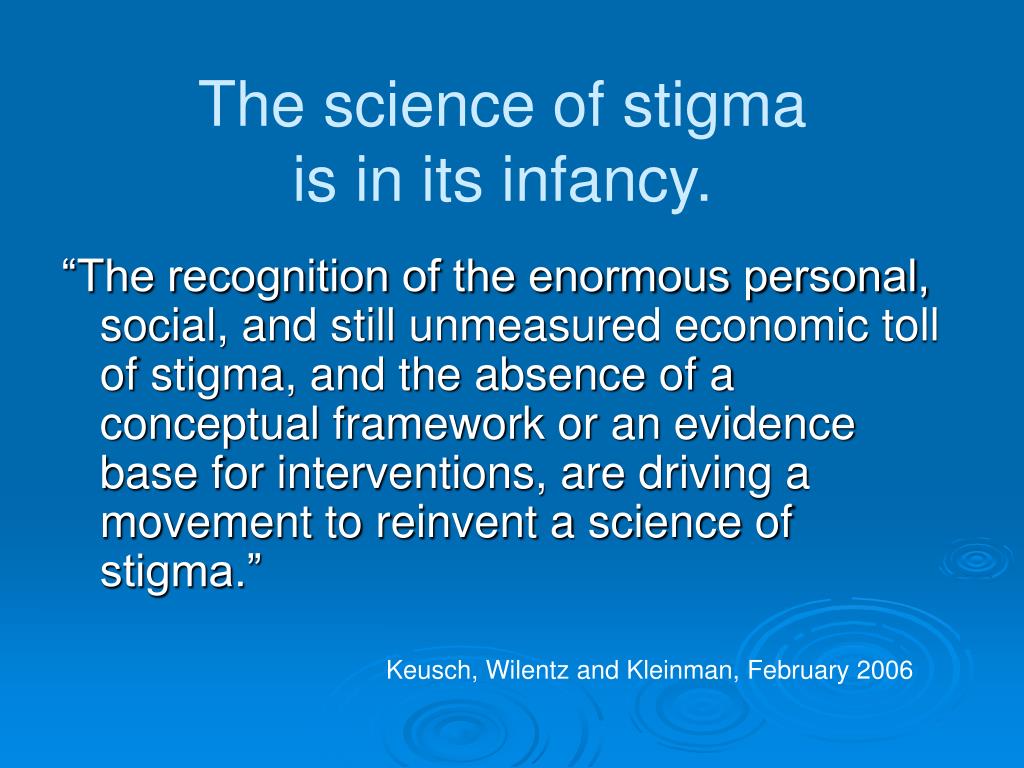 The science of stigma is in its infancy.

“The recognition of the enormous personal, social, and still unmeasured economic toll of stigma, and the absence of a conceptual framework or an evidence base for interventions, are driving a movement to reinvent a science of stigma.”

Keusch, Wilentz and Kleinman, February 2006